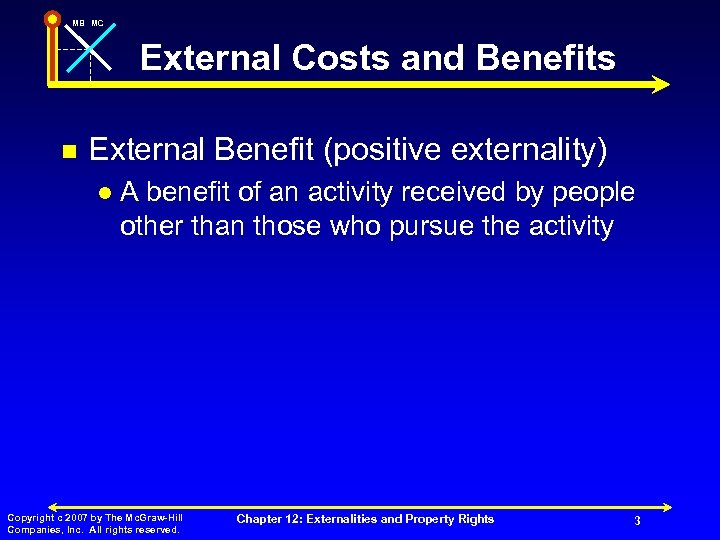 MB MC

External Costs and Benefits

External Benefit (positive externality)

A benefit of an activity received by people other than those who pursue the activity

Copyright c 2007 by The McGraw-Hill Companies, Inc. All rights reserved.

Chapter 12: Externalities and Property Rights

3